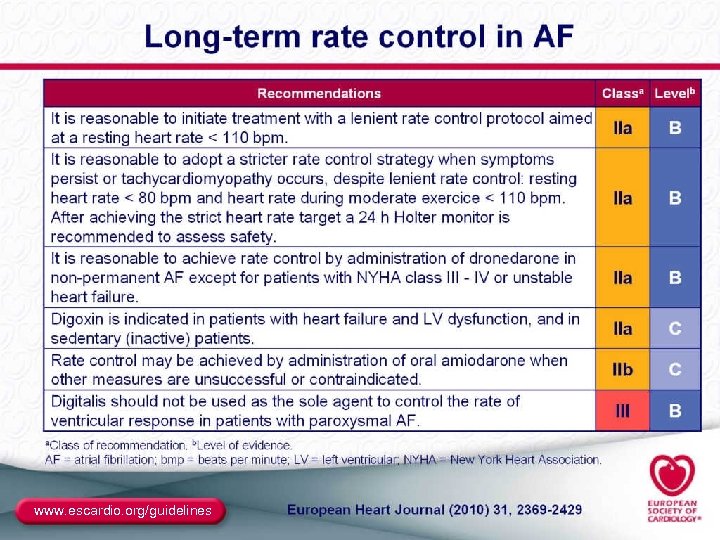 Long-term rate control in AF

| Recommendations | Class$^a$ | Level$^b$ |
|---|---|---|
| It is reasonable to initiate treatment with a lenient rate control protocol aimed at a resting heart rate < 110 bpm. | IIa | B |
| It is reasonable to adopt a stricter rate control strategy when symptoms persist or tachycardiomyopathy occurs, despite lenient rate control: resting heart rate < 80 bpm and heart rate during moderate exercice < 110 bpm. After achieving the strict heart rate target a 24 h Holter monitor is recommended to assess safety. | IIa | B |
| It is reasonable to achieve rate control by administration of dronedarone in non-permanent AF except for patients with NYHA class III - IV or unstable heart failure. | IIa | B |
| Digoxin is indicated in patients with heart failure and LV dysfunction, and in sedentary (inactive) patients. | IIa | C |
| Rate control may be achieved by administration of oral amiodarone when other measures are unsuccessful or contraindicated. | IIb | C |
| Digitalis should not be used as the sole agent to control the rate of ventricular response in patients with paroxysmal AF. | III | B |

$^a$Class of recommendation. $^b$Level of evidence.
AF = atrial fibrillation; bmp = beats per minute; LV = left ventricular; NYHA = New York Heart Association.

www.escardio.org/guidelines

European Heart Journal (2010) 31, 2369-2429

EUROPEAN SOCIETY OF CARDIOLOGY®